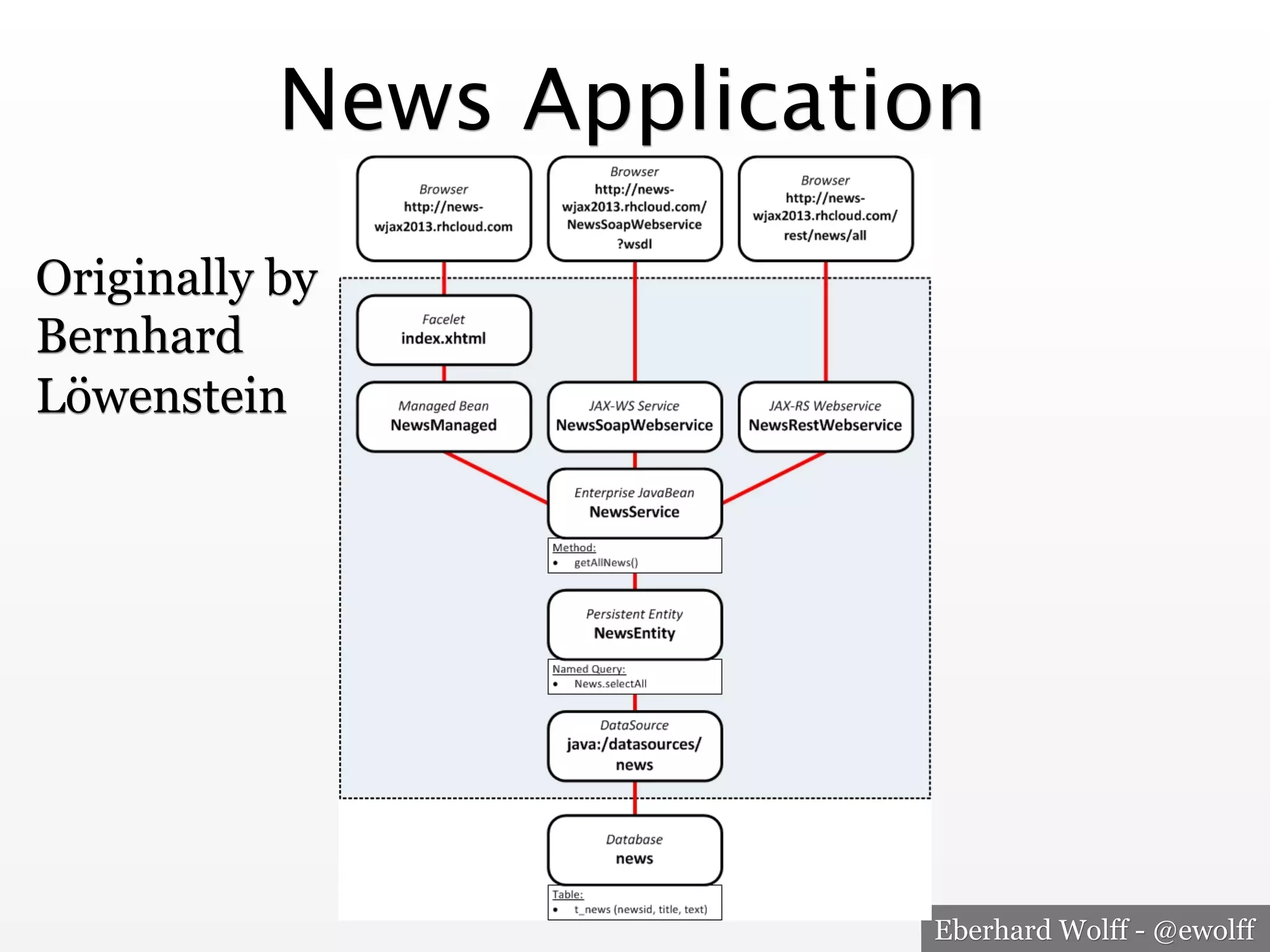 News Application

Originally by Bernhard Löwenstein

Browser
http://news-wjax2013.rhcloud.com

Browser
http://news-wjax2013.rhcloud.com/NewsSoapWebservice?wsdl

Browser
http://news-wjax2013.rhcloud.com/rest/news/all

Facelet
index.xhtml

Managed Bean
NewsManaged

JAX-WS Service
NewsSoapWebservice

JAX-RS Webservice
NewsRestWebservice

Enterprise JavaBean
NewsService

Method:
• getAllNews()

Persistent Entity
NewsEntity

Named Query:
• News.selectAll

DataSource
java:/datasources/news

Database
news

Table:
• t_news (newsid, title, text)

Eberhard Wolff - @ewolff